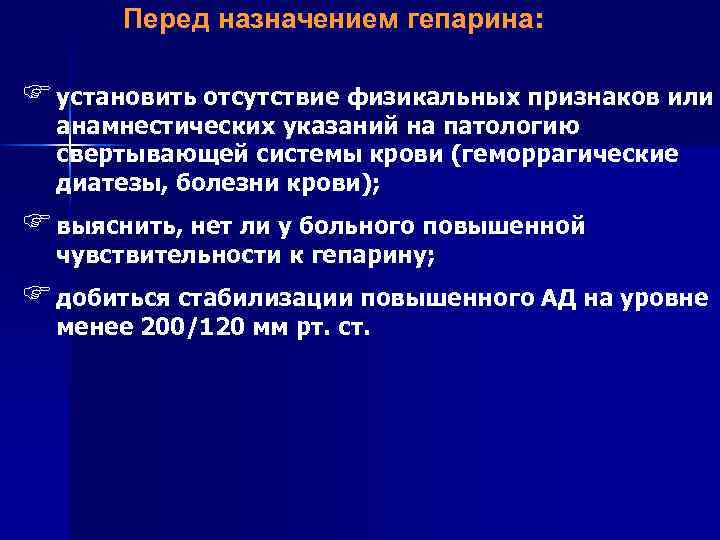 Перед назначением гепарина:

☞ установить отсутствие физикальных признаков или анамнестических указаний на патологию свертывающей системы крови (геморрагические диатезы, болезни крови);

☞ выяснить, нет ли у больного повышенной чувствительности к гепарину;

☞ добиться стабилизации повышенного АД на уровне менее 200/120 мм рт. ст.